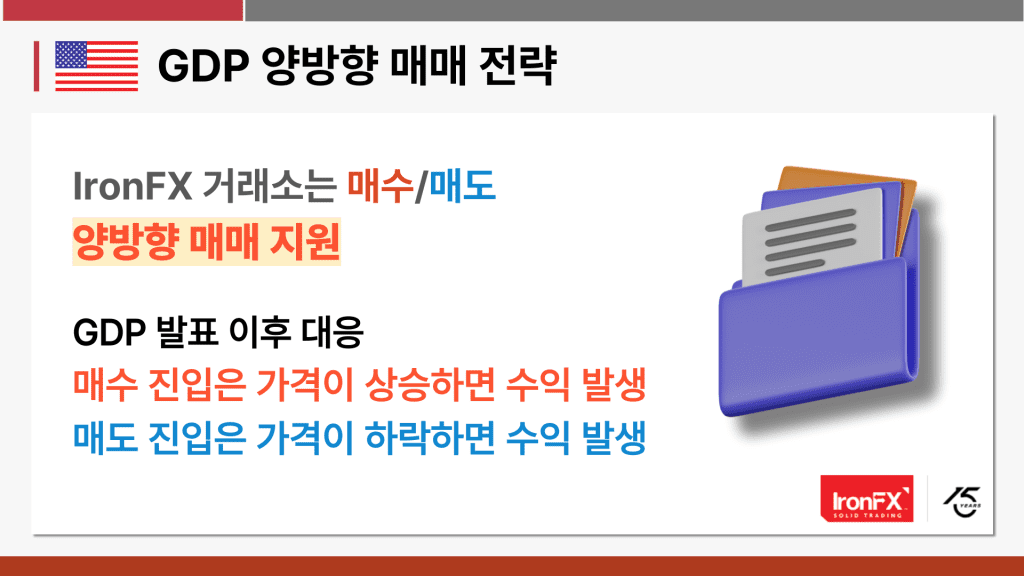 GDP 양방향 매매 전략

IronFX 거래소는 매수/매도
양방향 매매 지원

GDP 발표 이후 대응
매수 진입은 가격이 상승하면 수익 발생
매도 진입은 가격이 하락하면 수익 발생

IronFX
SOLID TRADING

15
YEARS